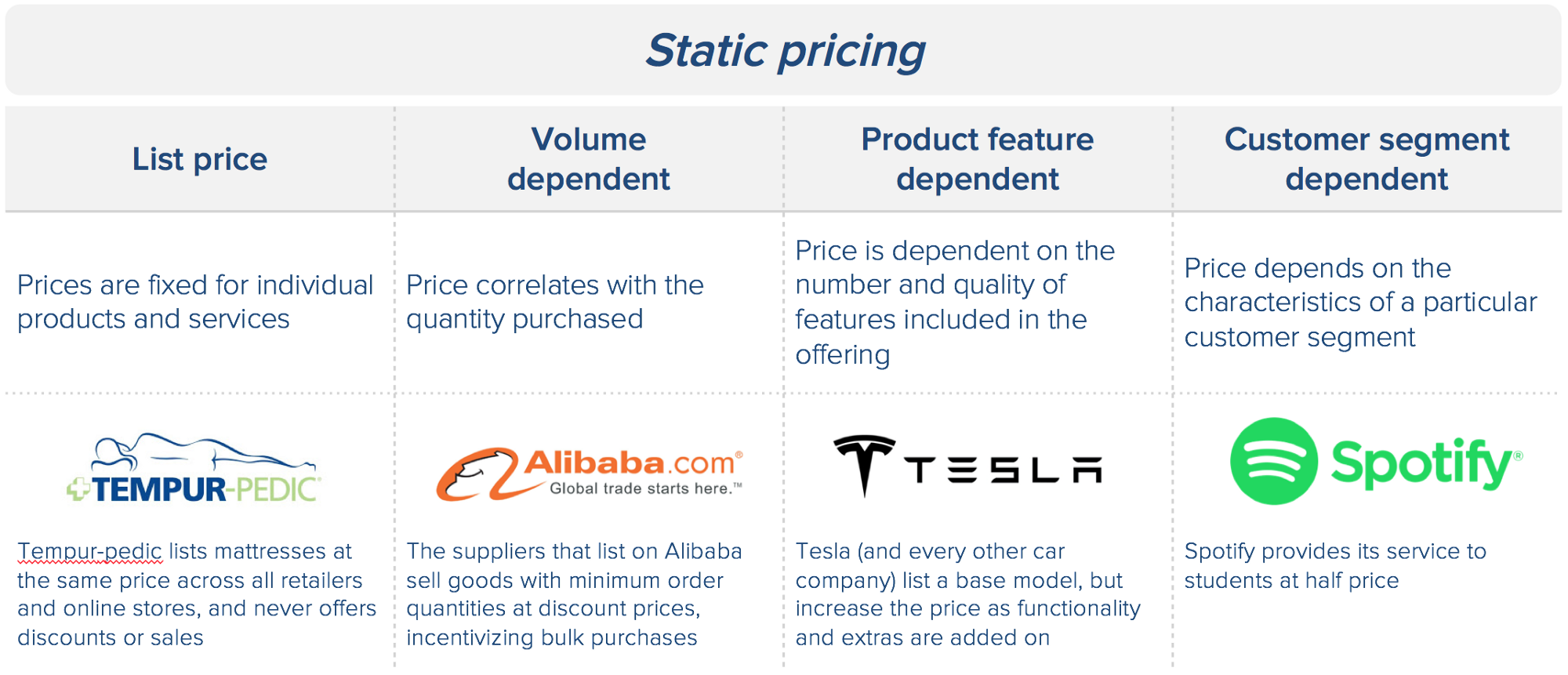 Static pricing

| List price | Volume dependent | Product feature dependent | Customer segment dependent |
|---|---|---|---|
| Prices are fixed for individual products and services | Price correlates with the quantity purchased | Price is dependent on the number and quality of features included in the offering | Price depends on the characteristics of a particular customer segment |
| TEMPUR-PEDIC | Alibaba.com® Global trade starts here.™ | TESLA | Spotify® |
| Tempur-pedic lists mattresses at the same price across all retailers and online stores, and never offers discounts or sales | The suppliers that list on Alibaba sell goods with minimum order quantities at discount prices, incentivizing bulk purchases | Tesla (and every other car company) list a base model, but increase the price as functionality and extras are added on | Spotify provides its service to students at half price |